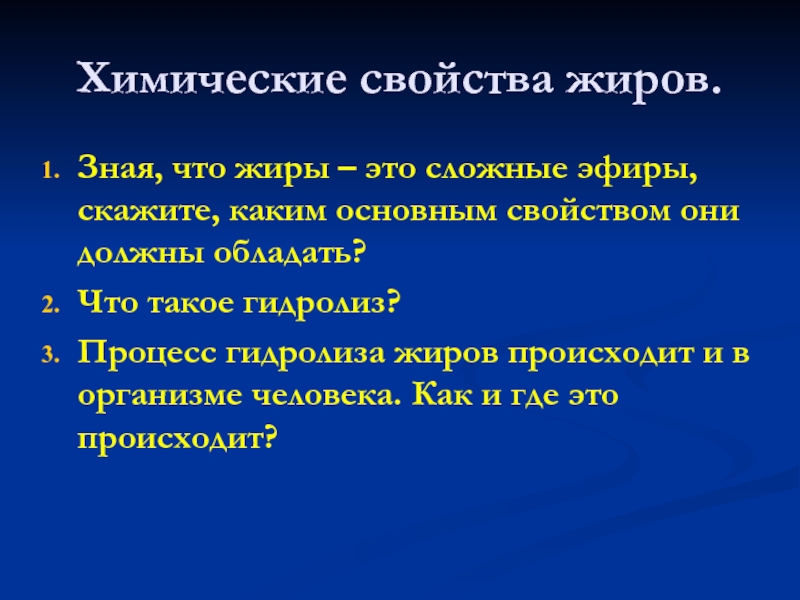 Химические свойства жиров.

1. Зная, что жиры – это сложные эфиры, скажите, каким основным свойством они должны обладать?
2. Что такое гидролиз?
3. Процесс гидролиза жиров происходит и в организме человека. Как и где это происходит?